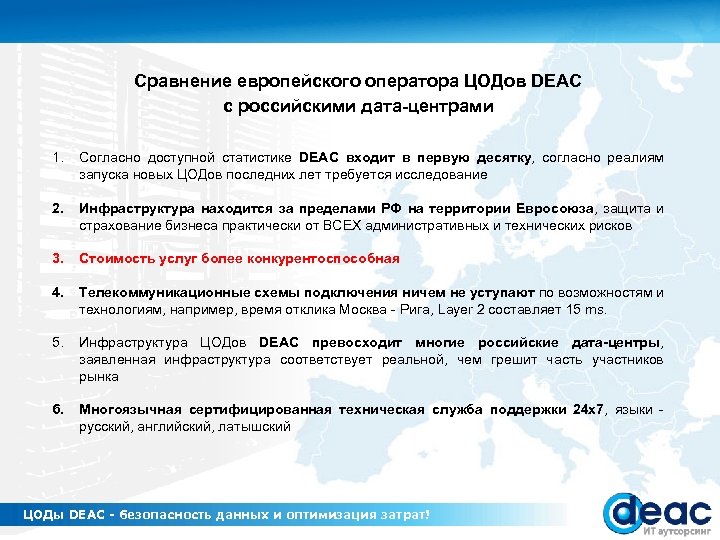 Сравнение европейского оператора ЦОДов DEAC с российскими дата-центрами

1. Согласно доступной статистике DEAC входит в первую десятку, согласно реалиям запуска новых ЦОДов последних лет требуется исследование

2. Инфраструктура находится за пределами РФ на территории Евросоюза, защита и страхование бизнеса практически от ВСЕХ административных и технических рисков

3. Стоимость услуг более конкурентоспособная

4. Телекоммуникационные схемы подключения ничем не уступают по возможностям и технологиям, например, время отклика Москва - Рига, Layer 2 составляет 15 ms.

5. Инфраструктура ЦОДов DEAC превосходит многие российские дата-центры, заявленная инфраструктура соответствует реальной, чем грешит часть участников рынка

6. Многоязычная сертифицированная техническая служба поддержки 24x7, языки - русский, английский, латышский

ЦОДы DEAC - безопасность данных и оптимизация затрат!

deac
ИТ аутсорсинг